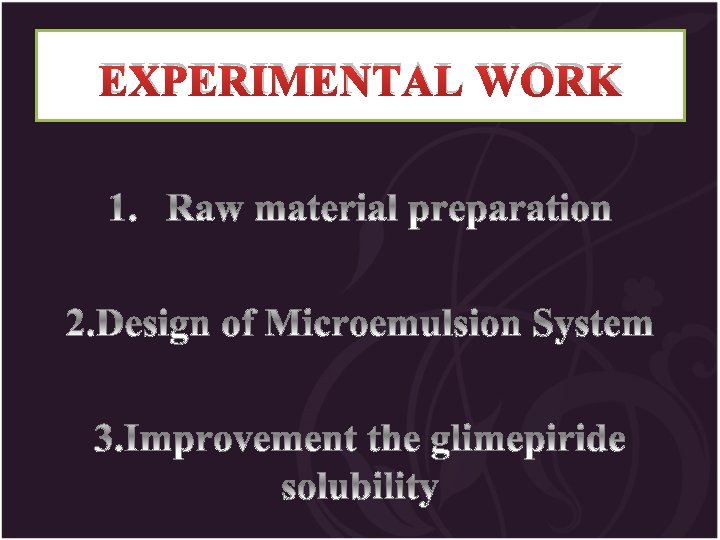 EXPERIMENTAL WORK

1. Raw material preparation

2.Design of Microemulsion System

3.Improvement the glimepiride solubility